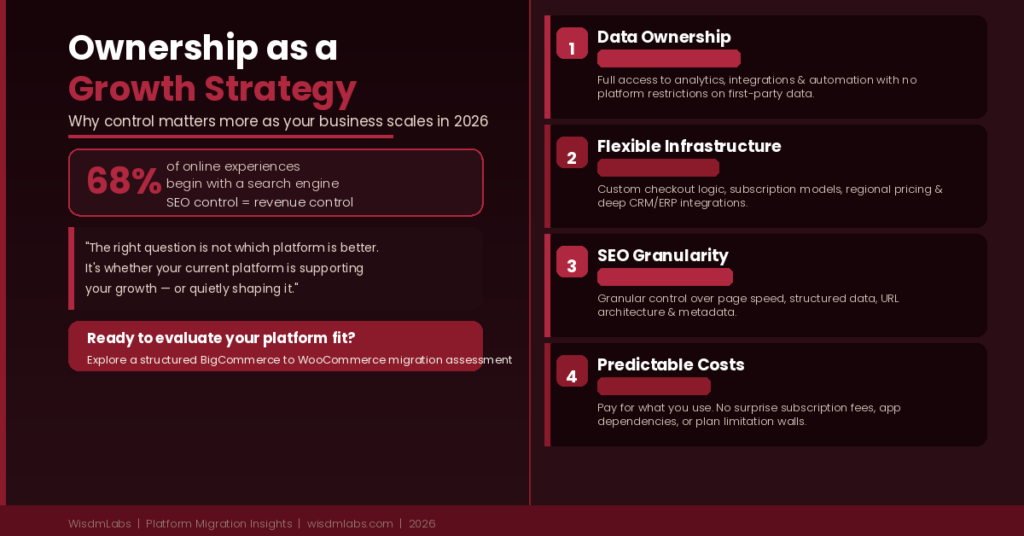 Ownership as a Growth Strategy

Why control matters more as your business scales in 2026

68% of online experiences begin with a search engine
SEO control = revenue control

"The right question is not which platform is better. It's whether your current platform is supporting your growth — or quietly shaping it."

Ready to evaluate your platform fit?
Explore a structured BigCommerce to WooCommerce migration assessment

1 Data Ownership
Full access to analytics, integrations & automation with no platform restrictions on first-party data.

2 Flexible Infrastructure
Custom checkout logic, subscription models, regional pricing & deep CRM/ERP integrations.

3 SEO Granularity
Granular control over page speed, structured data, URL architecture & metadata.

4 Predictable Costs
Pay for what you use. No surprise subscription fees, app dependencies, or plan limitation walls.

WisdmLabs | Platform Migration Insights | wisdmlabs.com | 2026